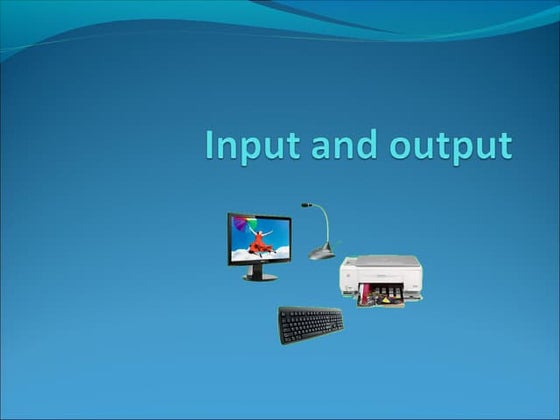 Input and output